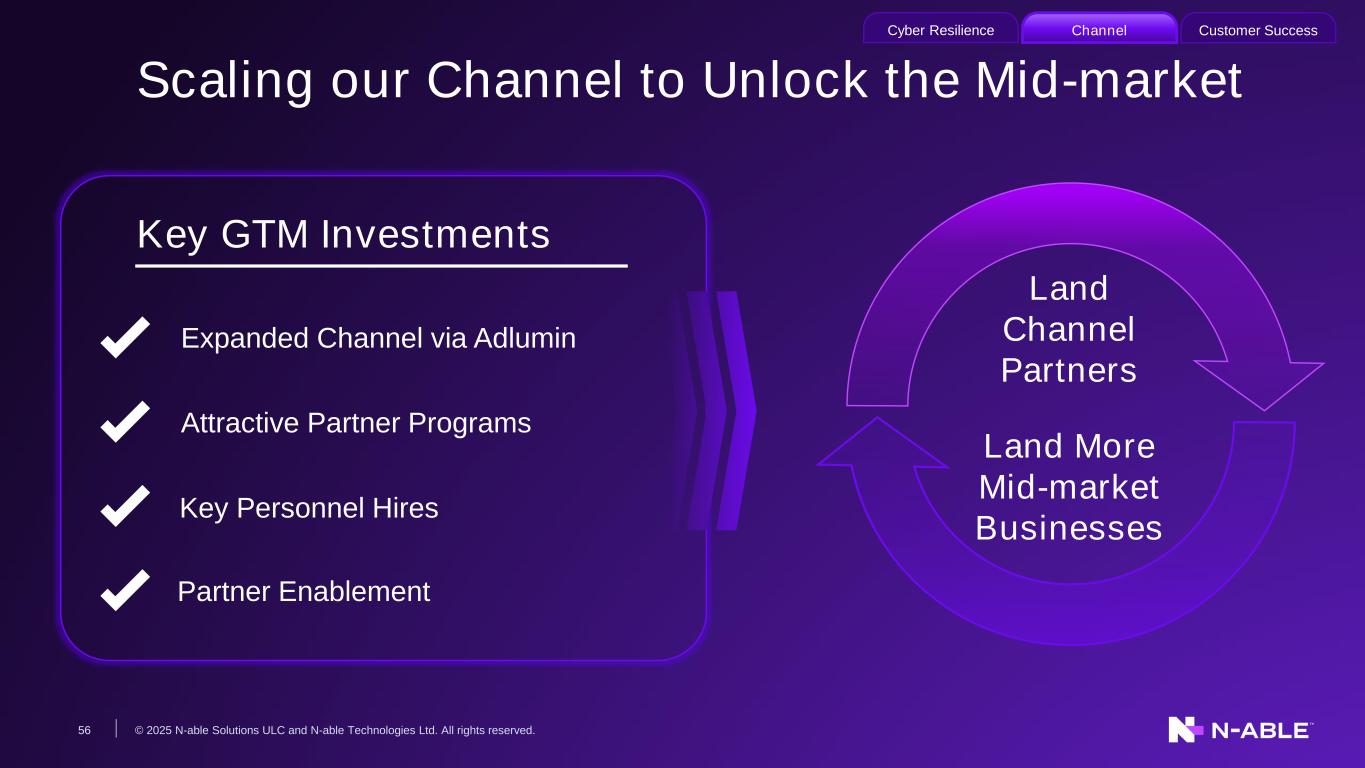 Cyber Resilience Channel Customer Success

Scaling our Channel to Unlock the Mid-market

Key GTM Investments

Expanded Channel via Adlumin

Attractive Partner Programs

Key Personnel Hires

Partner Enablement

Land Channel Partners

Land More Mid-market Businesses

56 © 2025 N-able Solutions ULC and N-able Technologies Ltd. All rights reserved.

N-ABLE™